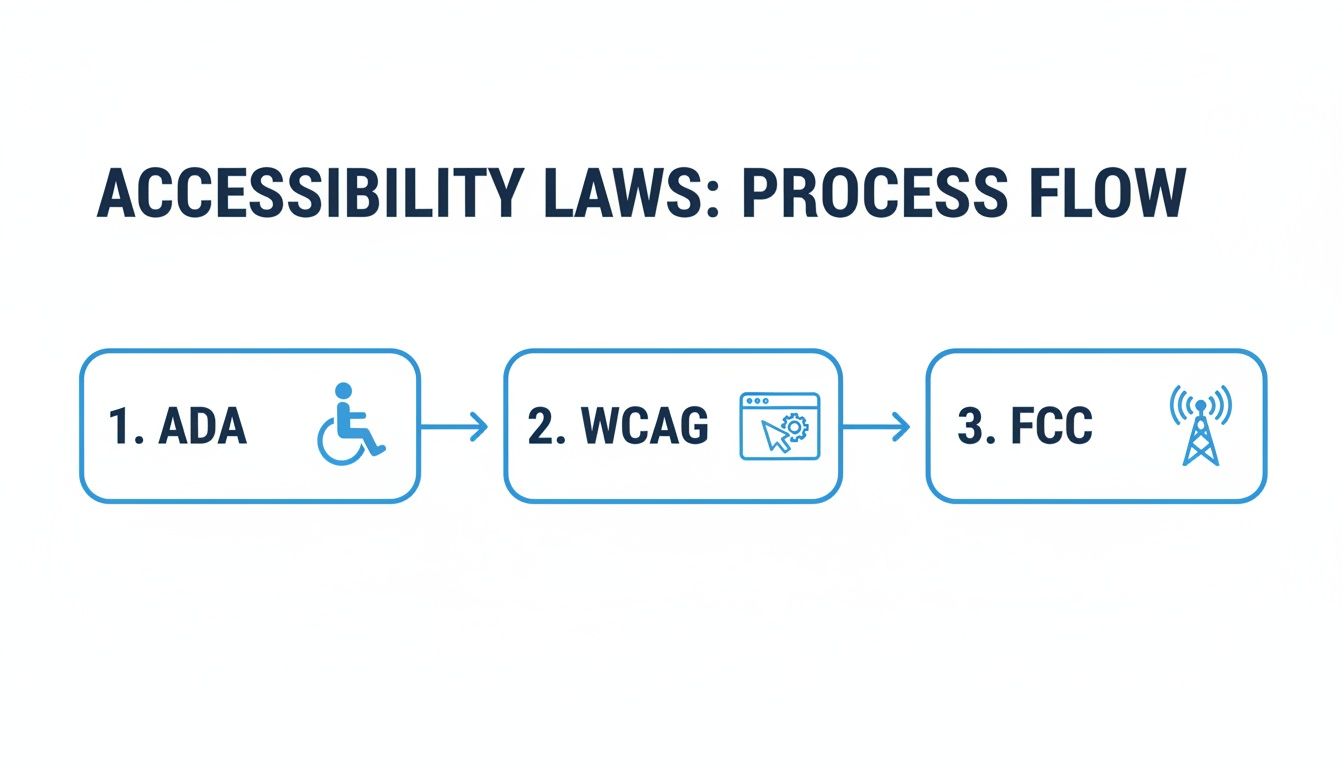 ACCESSIBILITY LAWS: PROCESS FLOW

1. ADA

2. WCAG

3. FCC